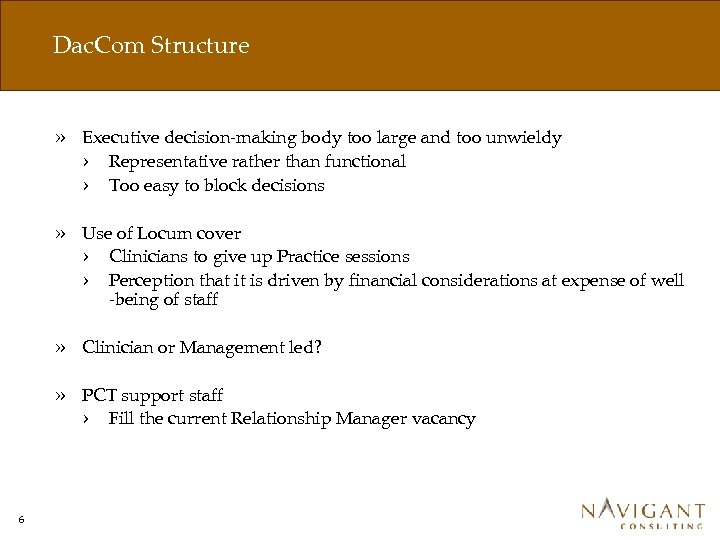 DacCom Structure

» Executive decision-making body too large and too unwieldy
› Representative rather than functional
› Too easy to block decisions

» Use of Locum cover
› Clinicians to give up Practice sessions
› Perception that it is driven by financial considerations at expense of well -being of staff

» Clinician or Management led?

» PCT support staff
› Fill the current Relationship Manager vacancy

6

NAVIGANT
CONSULTING